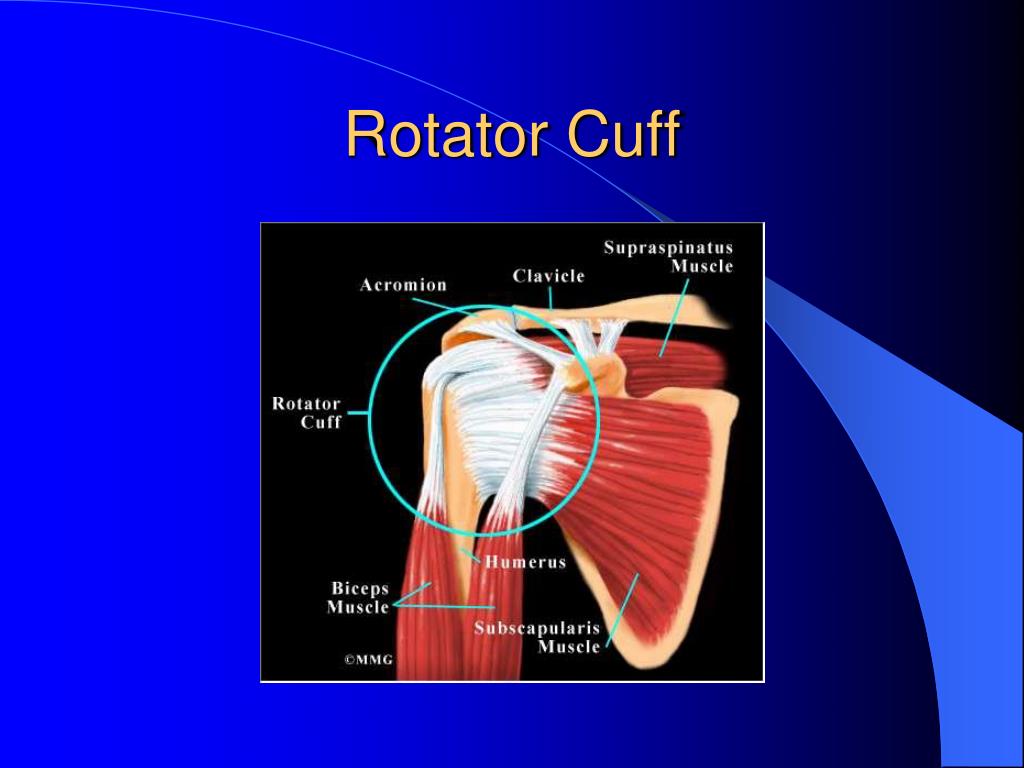 Rotator Cuff

Supraspinatus Muscle

Clavicle

Acromion

Rotator Cuff

Humerus

Biceps Muscle

Subscapularis Muscle

©MMG